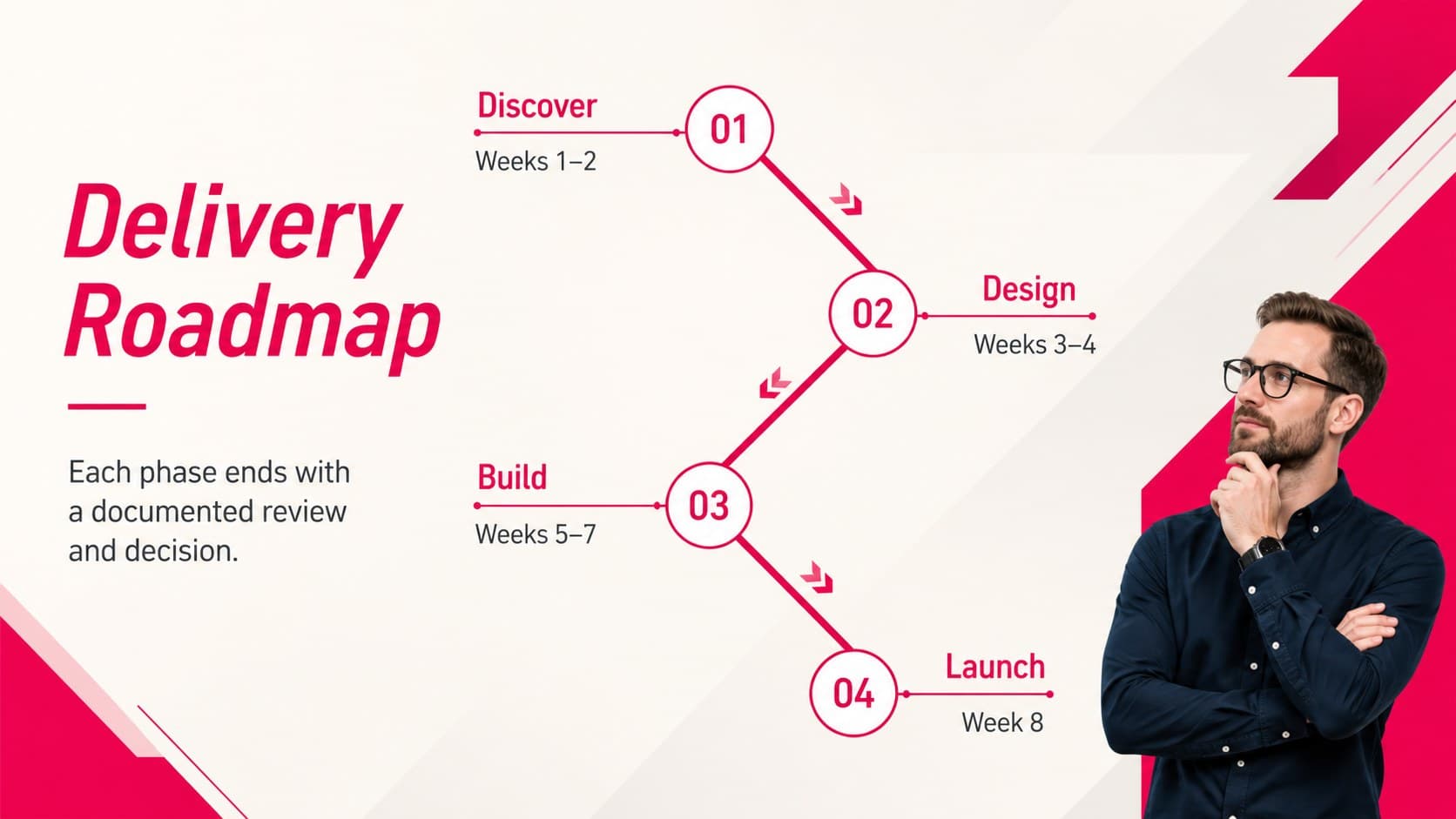 Delivery Roadmap

Each phase ends with a documented review and decision.

Discover
01
Weeks 1–2

02
Design
Weeks 3–4

Build
03
Weeks 5–7

04
Launch
Week 8